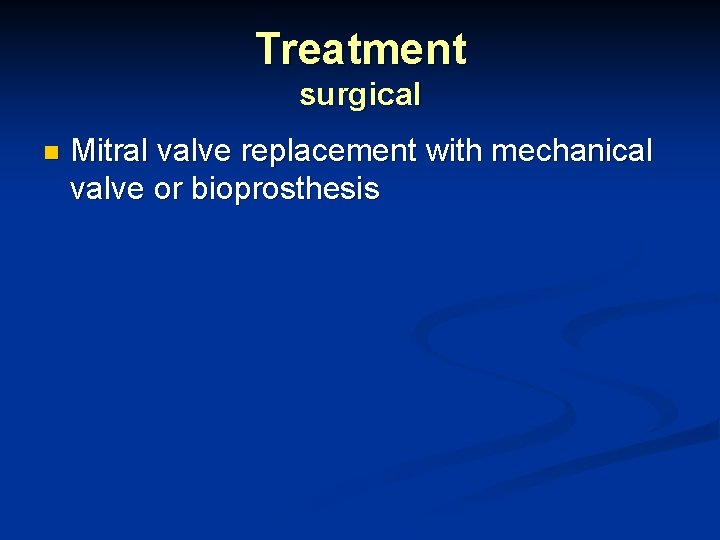 Treatment
surgical

- Mitral valve replacement with mechanical valve or bioprosthesis